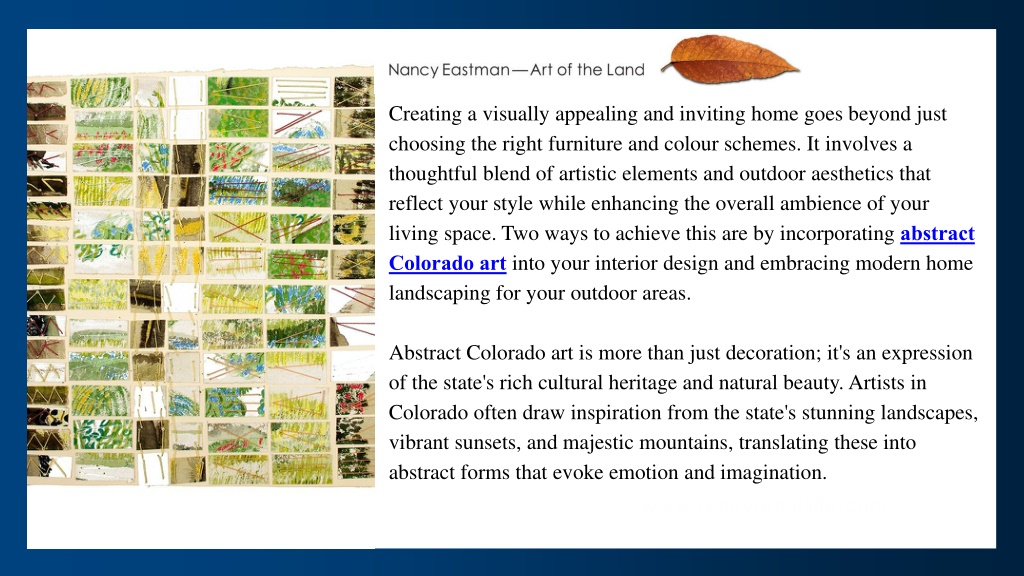 Nancy Eastman—Art of the Land

Creating a visually appealing and inviting home goes beyond just choosing the right furniture and colour schemes. It involves a thoughtful blend of artistic elements and outdoor aesthetics that reflect your style while enhancing the overall ambience of your living space. Two ways to achieve this are by incorporating abstract Colorado art into your interior design and embracing modern home landscaping for your outdoor areas.

Abstract Colorado art is more than just decoration; it's an expression of the state's rich cultural heritage and natural beauty. Artists in Colorado often draw inspiration from the state's stunning landscapes, vibrant sunsets, and majestic mountains, translating these into abstract forms that evoke emotion and imagination.